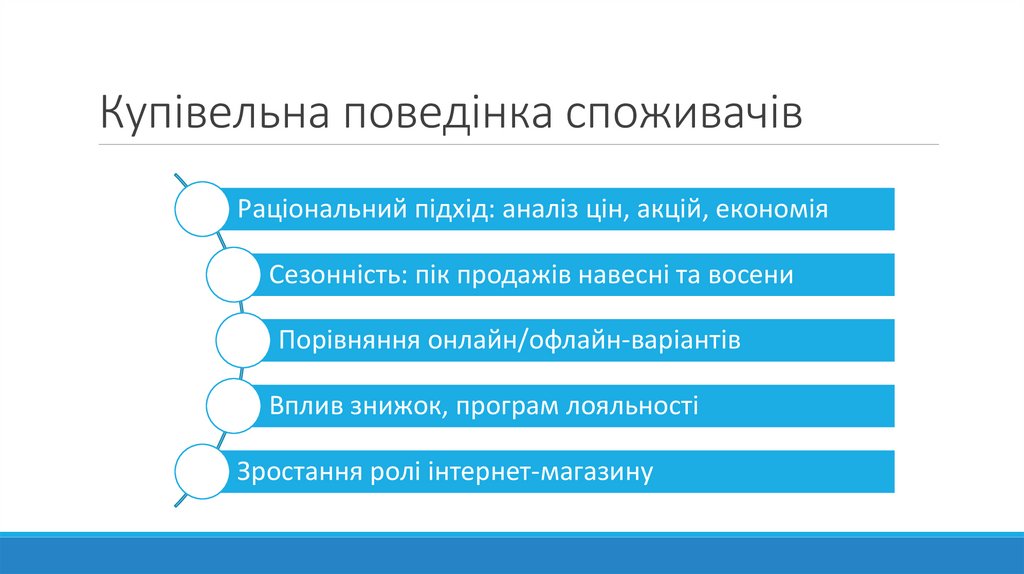 Купівельна поведінка споживачів

Раціональний підхід: аналіз цін, акцій, економія

Сезонність: пік продажів навесні та восени

Порівняння онлайн/офлайн-варіантів

Вплив знижок, програм лояльності

Зростання ролі інтернет-магазину